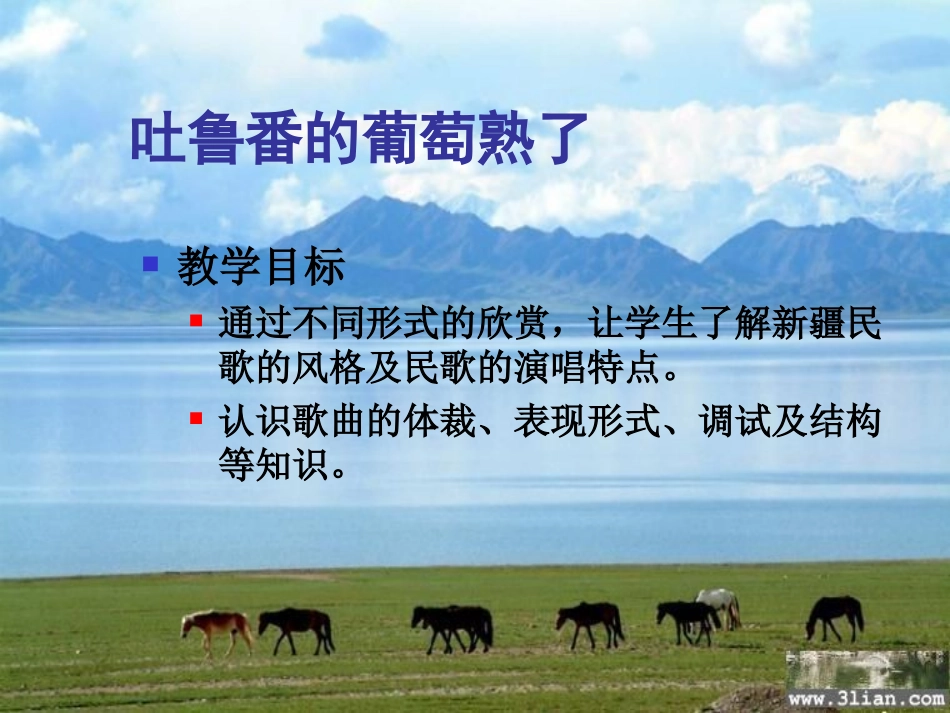 吐鲁番的葡萄熟了

教学目标

通过不同形式的欣赏，让学生了解新疆民歌的风格及民歌的演唱特点。

认识歌曲的体裁、表现形式、调试及结构等知识。

www.3lian.com